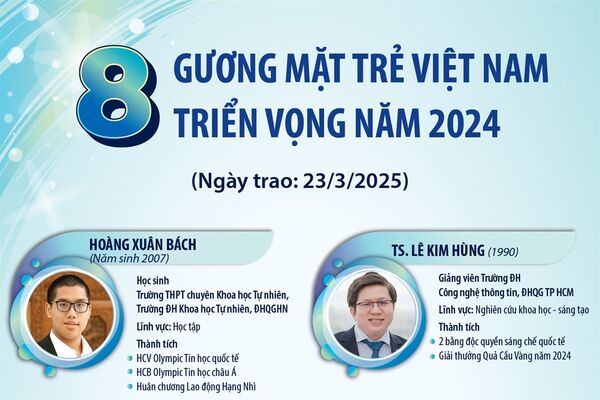 8 GƯƠNG MẶT TRẺ VIỆT NAM TRIỂN VỌNG NĂM 2024

(Ngày trao: 23/3/2025)

HOÀNG XUÂN BÁCH
(Năm sinh 2007)

Học sinh
Trường THPT chuyên Khoa học Tự nhiên, Trường ĐH Khoa học Tự nhiên, ĐHQGHN

Lĩnh vực: Học tập

Thành tích
HCV Olympic Tin học quốc tế
HCB Olympic Tin học châu Á
Huân chương Lao động Hạng Nhì

TS. LÊ KIM HÙNG (1990)

Giảng viên Trường ĐH Công nghệ thông tin, ĐHQG TP HCM

Lĩnh vực: Nghiên cứu khoa học - sáng tạo

Thành tích
2 bằng độc quyền sáng chế quốc tế
Giải thưởng Quả Cầu Vàng năm 2024